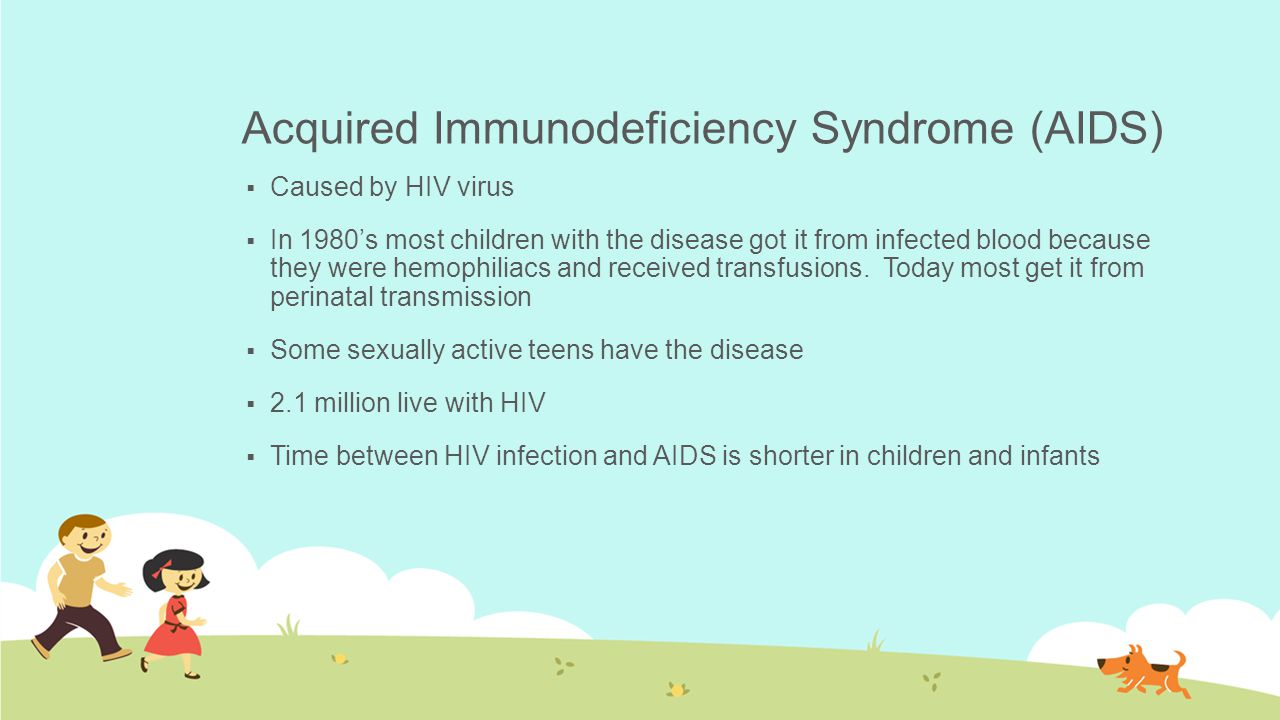 Acquired Immunodeficiency Syndrome (AIDS)

▪ Caused by HIV virus

▪ In 1980’s most children with the disease got it from infected blood because they were hemophiliacs and received transfusions.  Today most get it from perinatal transmission

▪ Some sexually active teens have the disease

▪ 2.1 million live with HIV

▪ Time between HIV infection and AIDS is shorter in children and infants